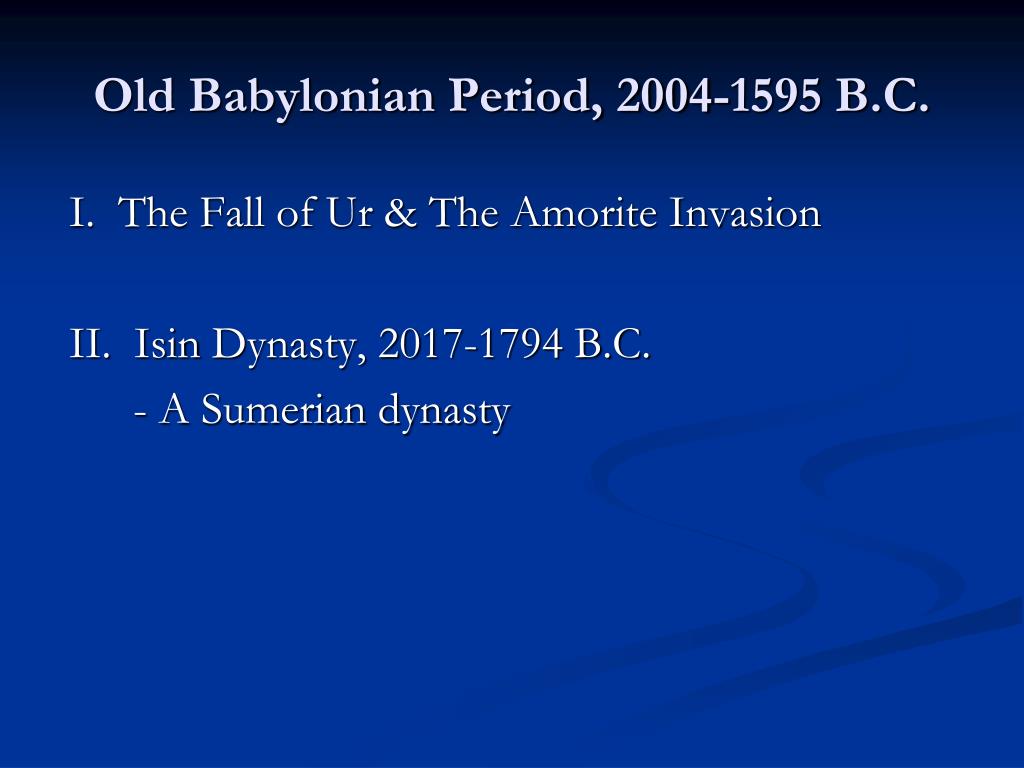 Old Babylonian Period, 2004-1595 B.C.

I. The Fall of Ur & The Amorite Invasion

II. Isin Dynasty, 2017-1794 B.C.
- A Sumerian dynasty